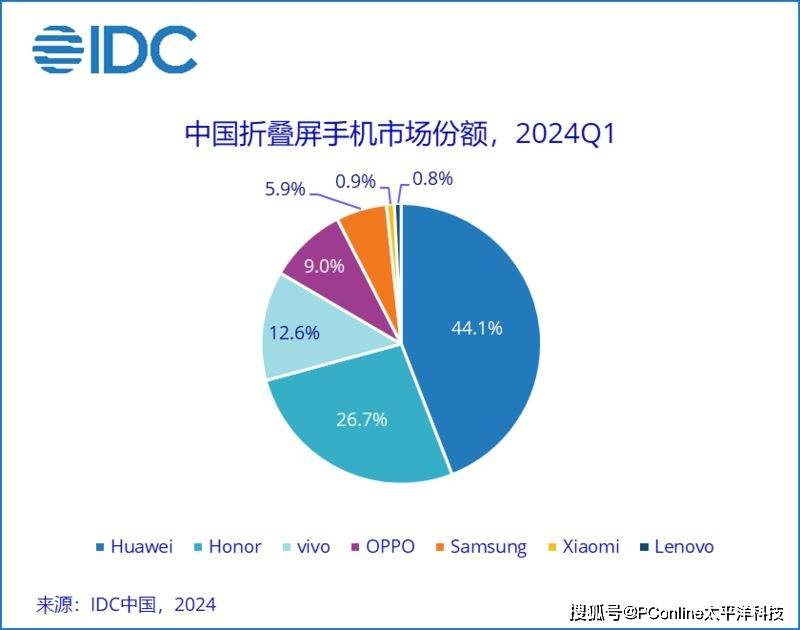 IDC

中国折叠屏手机市场份额，2024Q1

5.9%
0.9%
0.8%
9.0%
12.6%
44.1%
26.7%

Huawei
Honor
vivo
OPPO
Samsung
Xiaomi
Lenovo

来源：IDC中国，2024

搜狐号@PConline太平洋科技